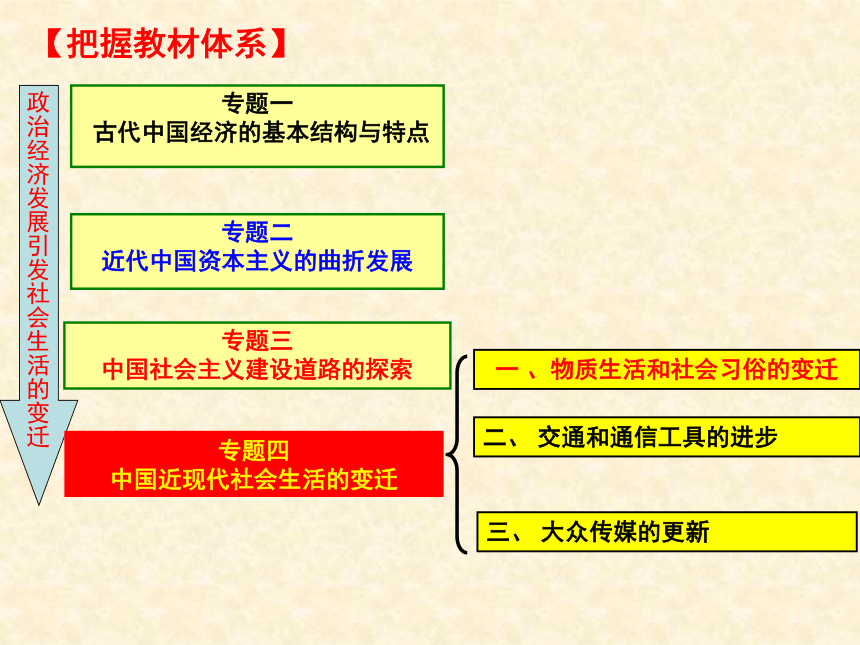 【把握教材体系】

政治经济发展引发社会生活的变迁

专题一
古代中国经济的基本结构与特点

专题二
近代中国资本主义的曲折发展

专题三
中国社会主义建设道路的探索

专题四
中国近现代社会生活的变迁

一 、物质生活和社会习俗的变迁

二、 交通和通信工具的进步

三、 大众传媒的更新